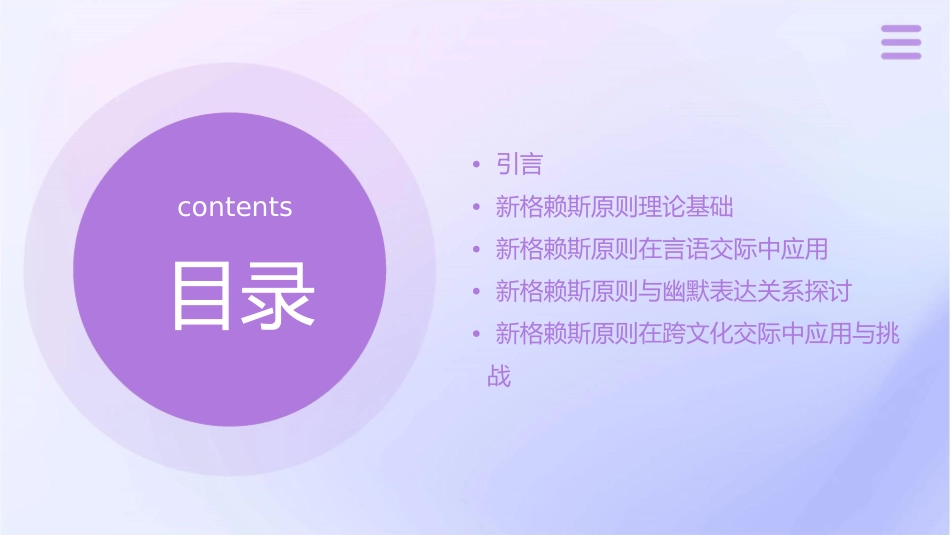 contents

目录

• 引言
• 新格赖斯原则理论基础
• 新格赖斯原则在言语交际中应用
• 新格赖斯原则与幽默表达关系探讨
• 新格赖斯原则在跨文化交际中应用与挑战